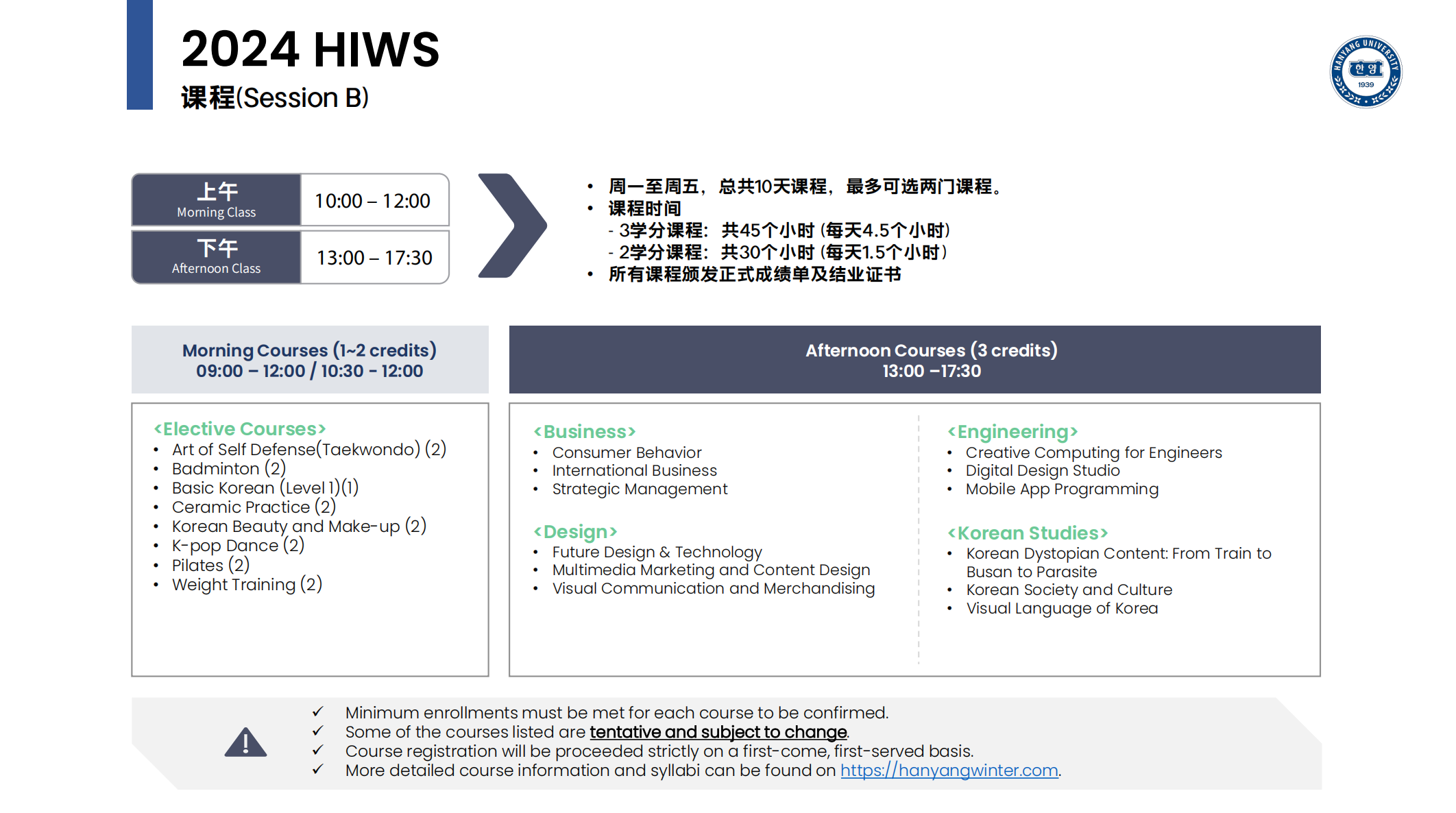 2024 HIWS
课程(Session B)

HANYANG UNIVERSITY 한양 1939

| 上午 Morning Class | 10:00 – 12:00 |
|---|---|
| 下午 Afternoon Class | 13:00 – 17:30 |

• 周一至周五，总共10天课程，最多可选两门课程。
• 课程时间
- 3学分课程：共45个小时 (每天4.5个小时)
- 2学分课程：共30个小时 (每天1.5个小时)
• 所有课程颁发正式成绩单及结业证书

Morning Courses (1~2 credits)
09:00 – 12:00 / 10:30 - 12:00

<Elective Courses>
• Art of Self Defense(Taekwondo) (2)
• Badminton (2)
• Basic Korean (Level 1)(1)
• Ceramic Practice (2)
• Korean Beauty and Make-up (2)
• K-pop Dance (2)
• Pilates (2)
• Weight Training (2)

Afternoon Courses (3 credits)
13:00 –17:30

<Business>
• Consumer Behavior
• International Business
• Strategic Management

<Design>
• Future Design & Technology
• Multimedia Marketing and Content Design
• Visual Communication and Merchandising

<Engineering>
• Creative Computing for Engineers
• Digital Design Studio
• Mobile App Programming

<Korean Studies>
• Korean Dystopian Content: From Train to Busan to Parasite
• Korean Society and Culture
• Visual Language of Korea

✓ Minimum enrollments must be met for each course to be confirmed.
✓ Some of the courses listed are tentative and subject to change.
✓ Course registration will be proceeded strictly on a first-come, first-served basis.
✓ More detailed course information and syllabi can be found on https://hanyangwinter.com.